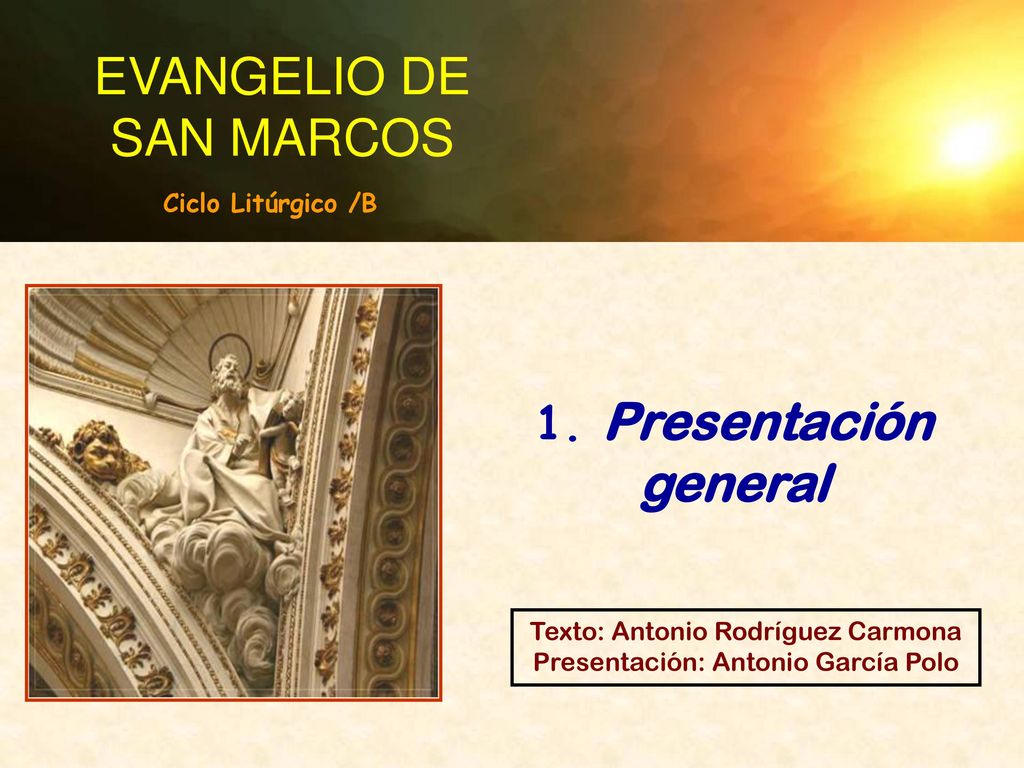 EVANGELIO DE SAN MARCOS

Ciclo Litúrgico /B

1. Presentación general

Texto: Antonio Rodríguez Carmona
Presentación: Antonio García Polo